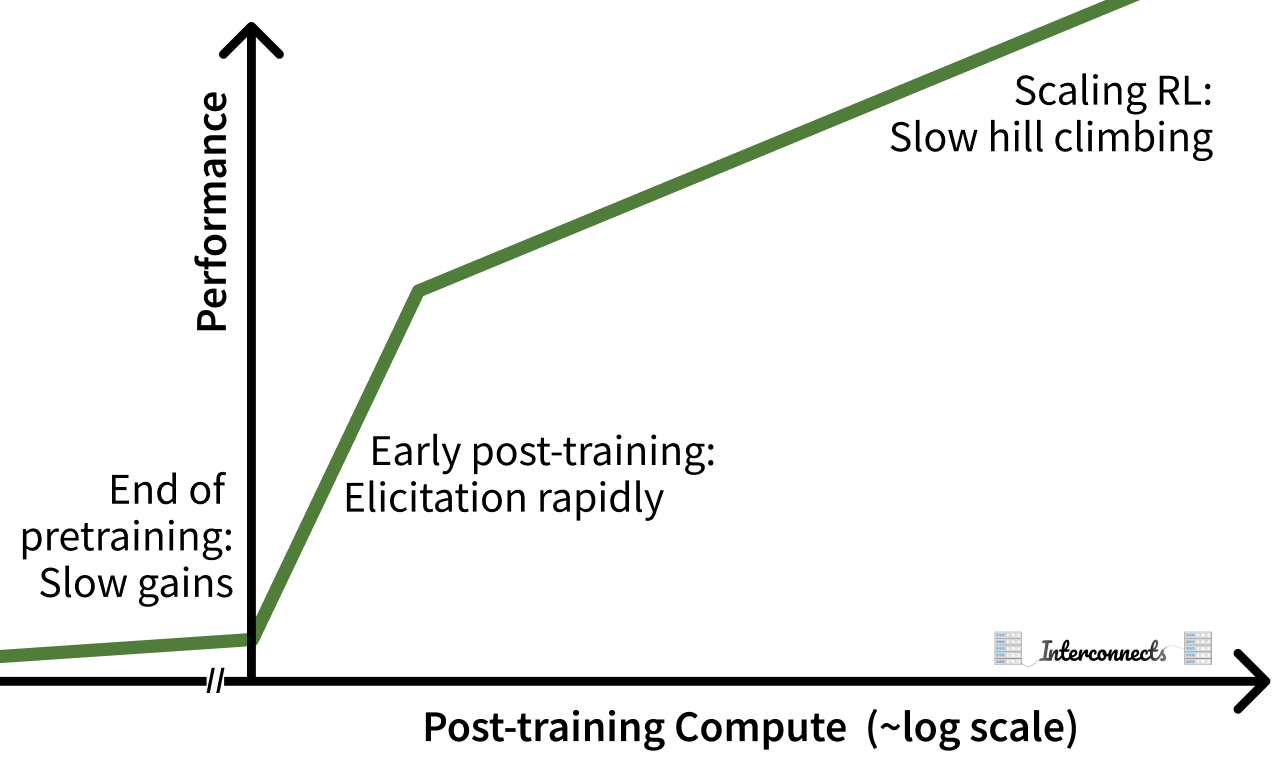 Performance

Scaling RL:
Slow hill climbing

Early post-training:
Elicitation rapidly

End of
pretraining:
Slow gains

Interconnects

//

Post-training Compute (~log scale)